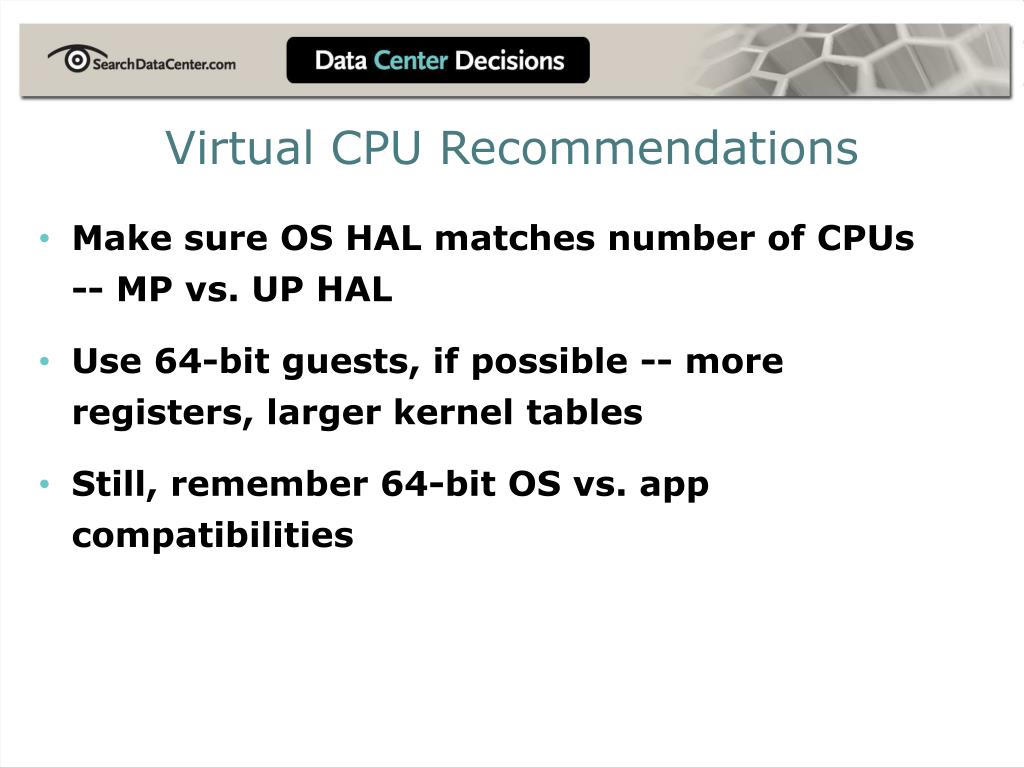 SearchDataCenter.com

Data Center Decisions

Virtual CPU Recommendations

• Make sure OS HAL matches number of CPUs -- MP vs. UP HAL

• Use 64-bit guests, if possible -- more registers, larger kernel tables

• Still, remember 64-bit OS vs. app compatibilities